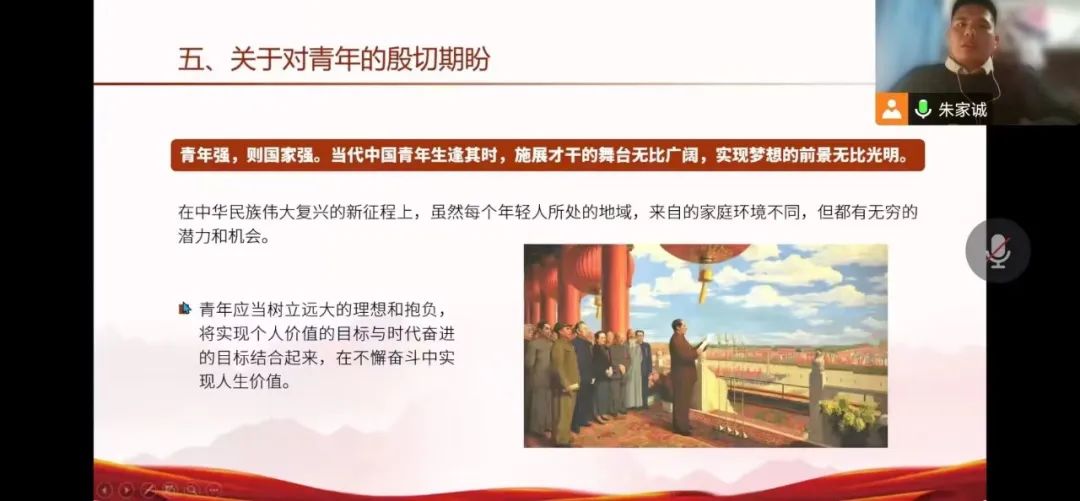 五、关于对青年的殷切期盼

朱家诚

青年强，则国家强。当代中国青年生逢其时，施展才干的舞台无比广阔，实现梦想的前景无比光明。

在中华民族伟大复兴的新征程上，虽然每个年轻人所处的地域，来自的家庭环境不同，但都有无穷的潜力和机会。

青年应当树立远大的理想和抱负，将实现个人价值的目标与时代奋进的目标结合起来，在不懈奋斗中实现人生价值。